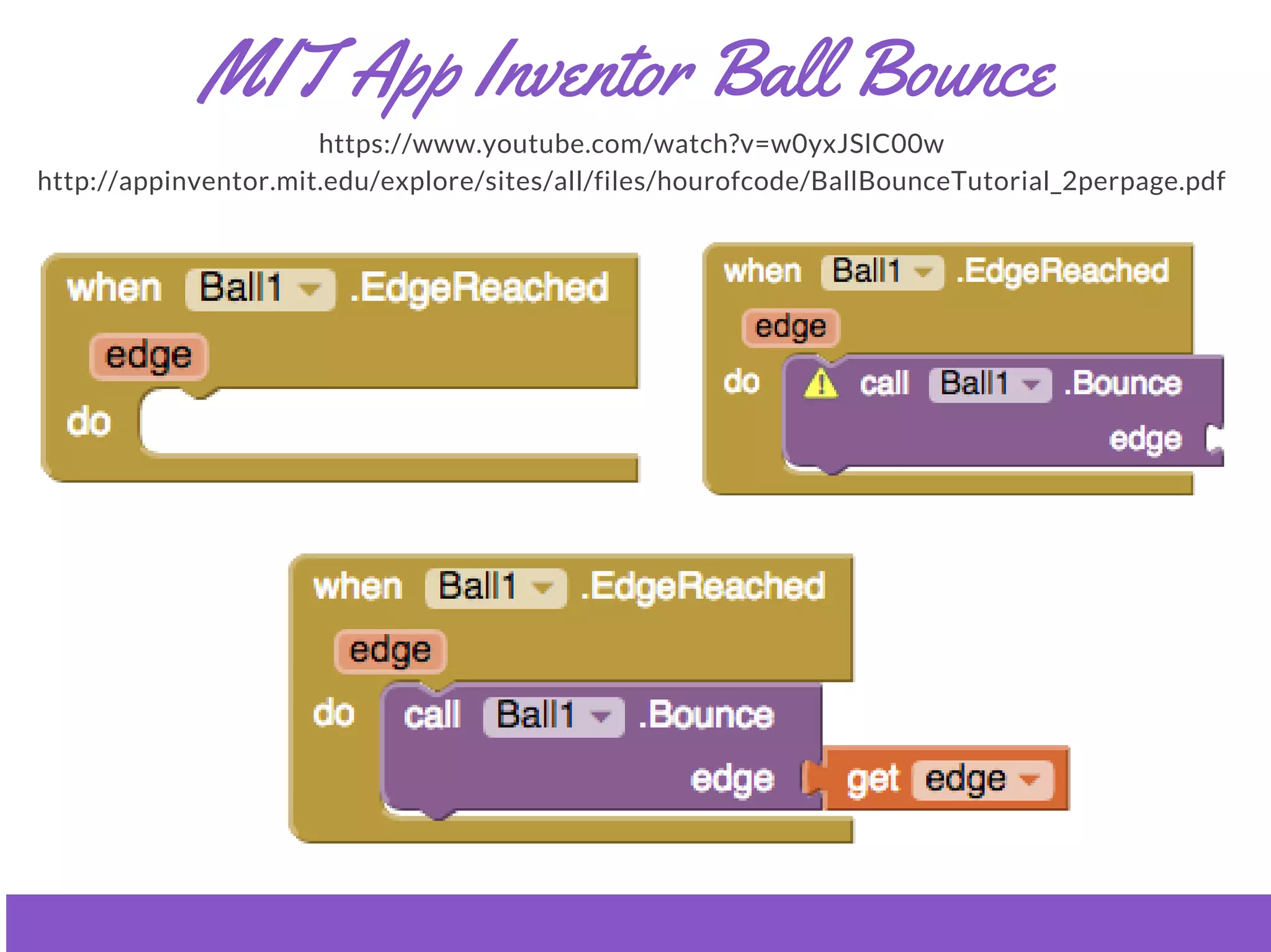 MIT App Inventor Ball Bounce

https://www.youtube.com/watch?v=w0yxJSIC00w
http://appinventor.mit.edu/explore/sites/all/files/hourofcode/BallBounceTutorial_2perpage.pdf

when Ball1 .EdgeReached
edge
do

when Ball1 .EdgeReached
edge
do call Ball1 .Bounce
edge

when Ball1 .EdgeReached
edge
do call Ball1 .Bounce
edge get edge